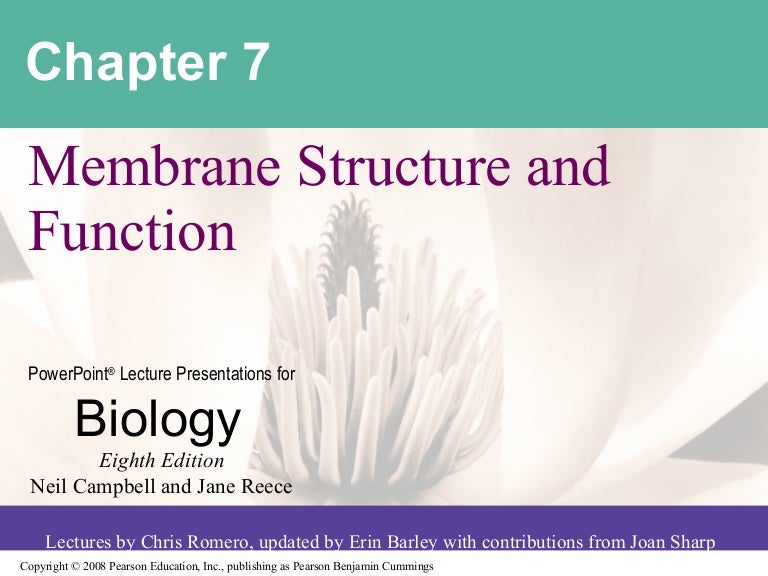 Chapter 7

Membrane Structure and Function

PowerPoint® Lecture Presentations for

Biology

Eighth Edition

Neil Campbell and Jane Reece

Lectures by Chris Romero, updated by Erin Barley with contributions from Joan Sharp

Copyright © 2008 Pearson Education, Inc., publishing as Pearson Benjamin Cummings